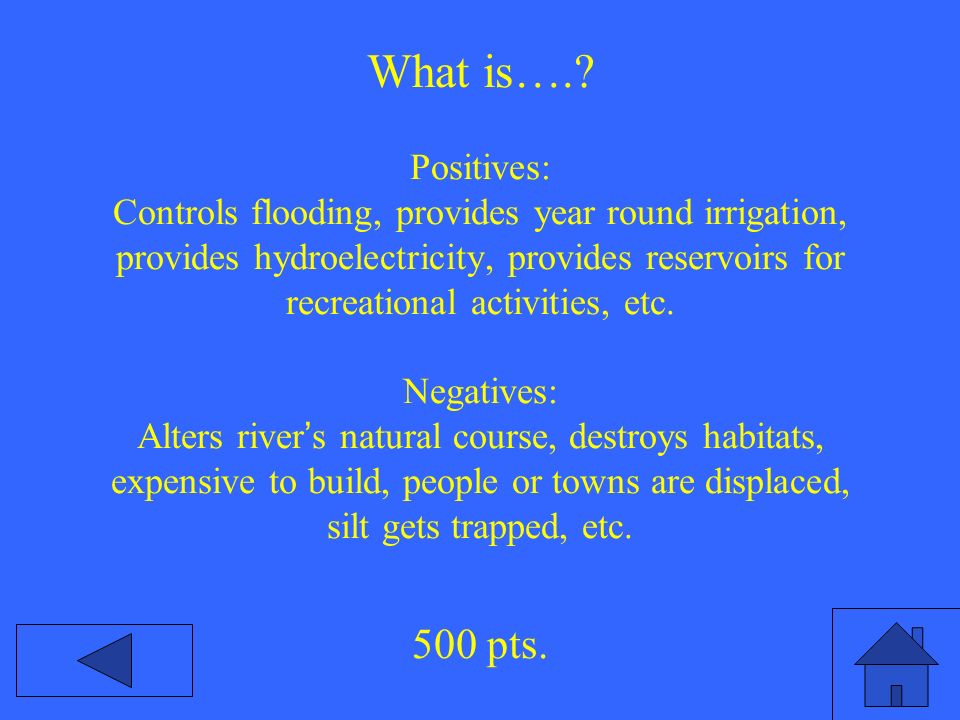 What is….?

Positives:
Controls flooding, provides year round irrigation, provides hydroelectricity, provides reservoirs for recreational activities, etc.

Negatives:
Alters river's natural course, destroys habitats, expensive to build, people or towns are displaced, silt gets trapped, etc.

500 pts.